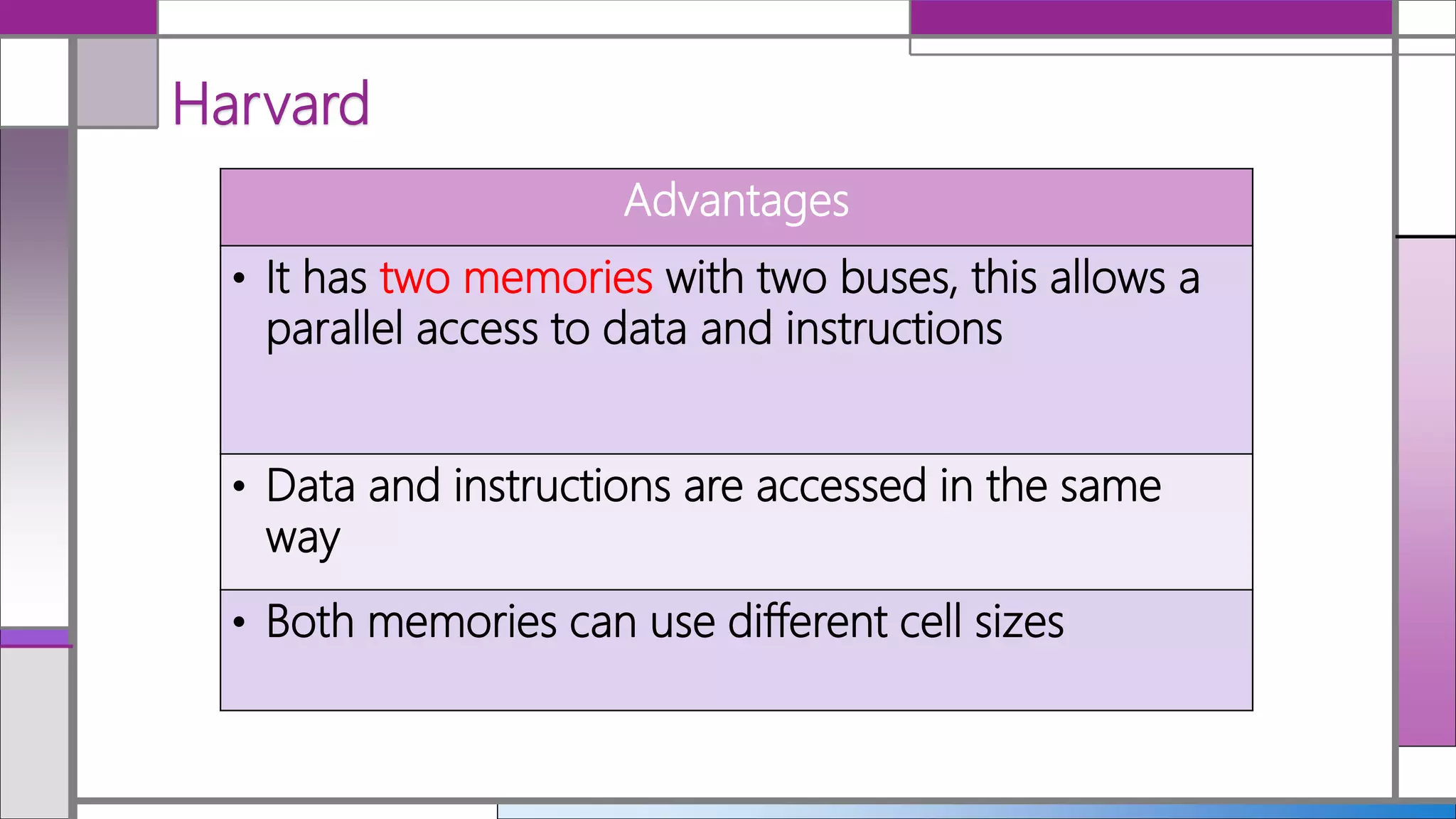 Harvard

| Advantages |
|---|
| • It has two memories with two buses, this allows a parallel access to data and instructions |
| • Data and instructions are accessed in the same way |
| • Both memories can use different cell sizes |